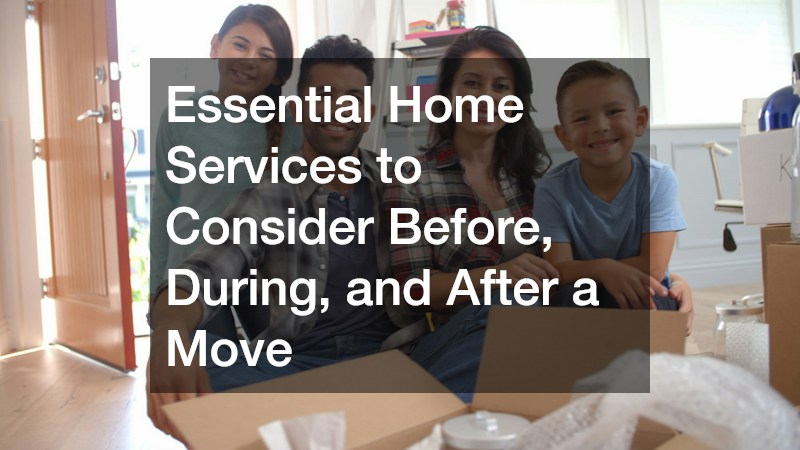 Essential Home Services to Consider Before, During, and After a Move